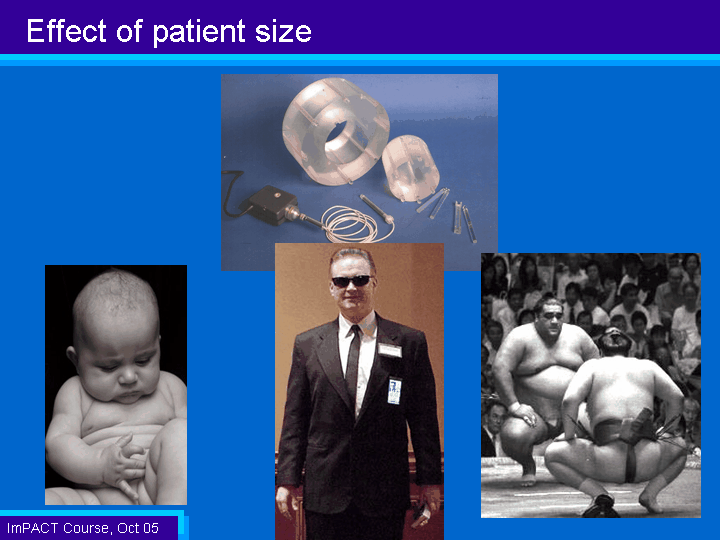 Effect of patient size

ImPACT Course, Oct 05